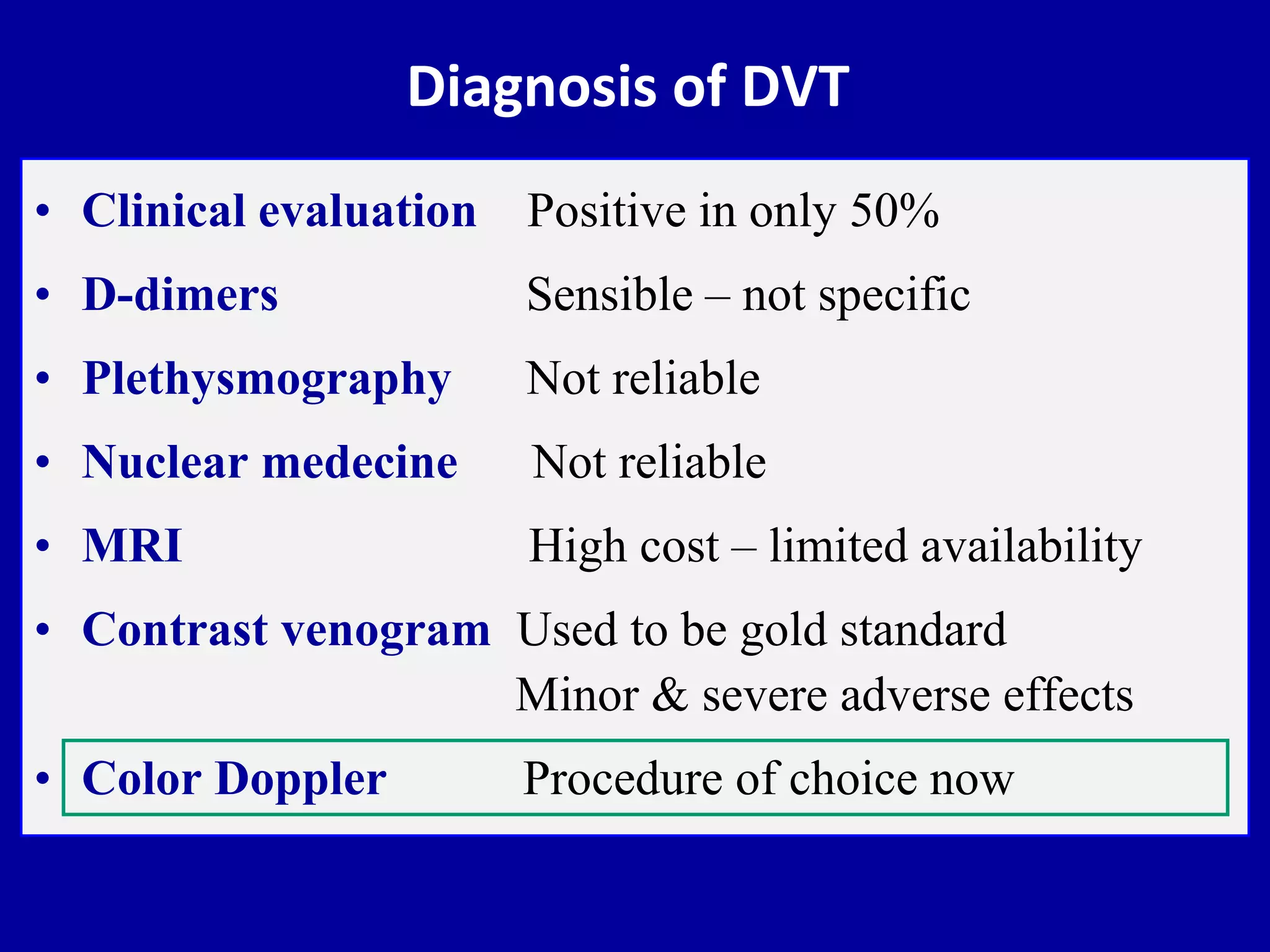 Diagnosis of DVT

• Clinical evaluation Positive in only 50%
• D-dimers Sensible – not specific
• Plethysmography Not reliable
• Nuclear medecine Not reliable
• MRI High cost – limited availability
• Contrast venogram Used to be gold standard
Minor & severe adverse effects
• Color Doppler Procedure of choice now